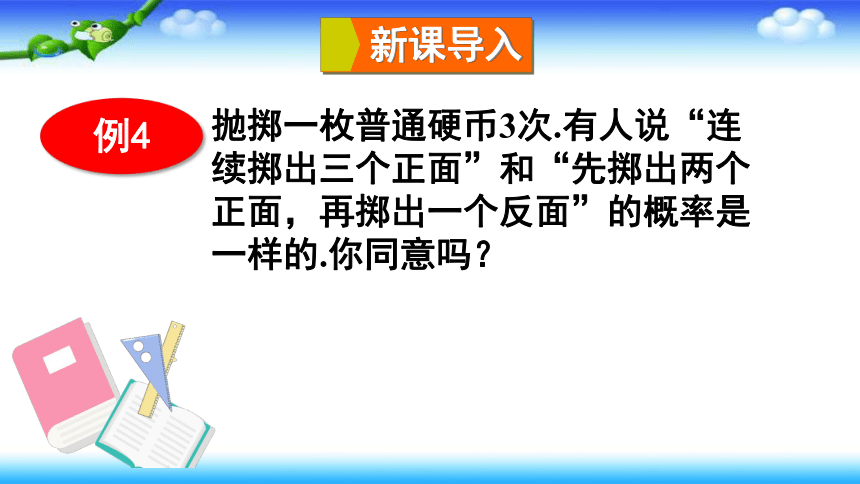 新课导入

例4

抛掷一枚普通硬币3次.有人说“连续掷出三个正面”和“先掷出两个正面，再掷出一个反面”的概率是一样的.你同意吗？